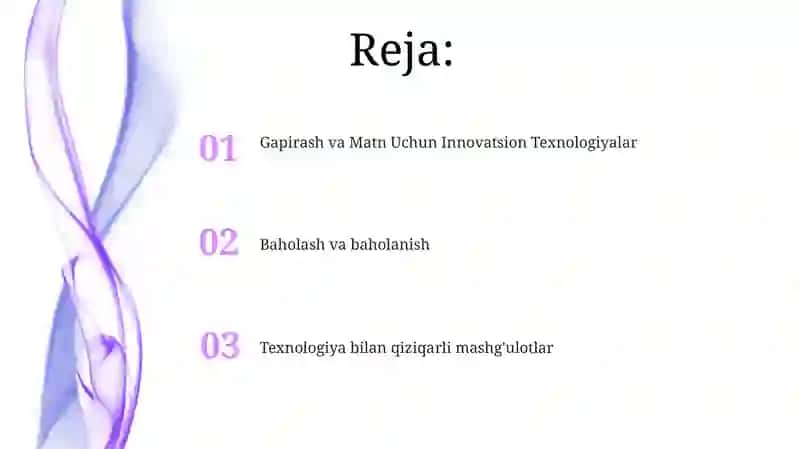 Reja:

01 Gapirash va Matn Uchun Innovatsion Texnologiyalar

02 Baholash va baholanish

03 Texnologiya bilan qiziqarli mashg'ulotlar